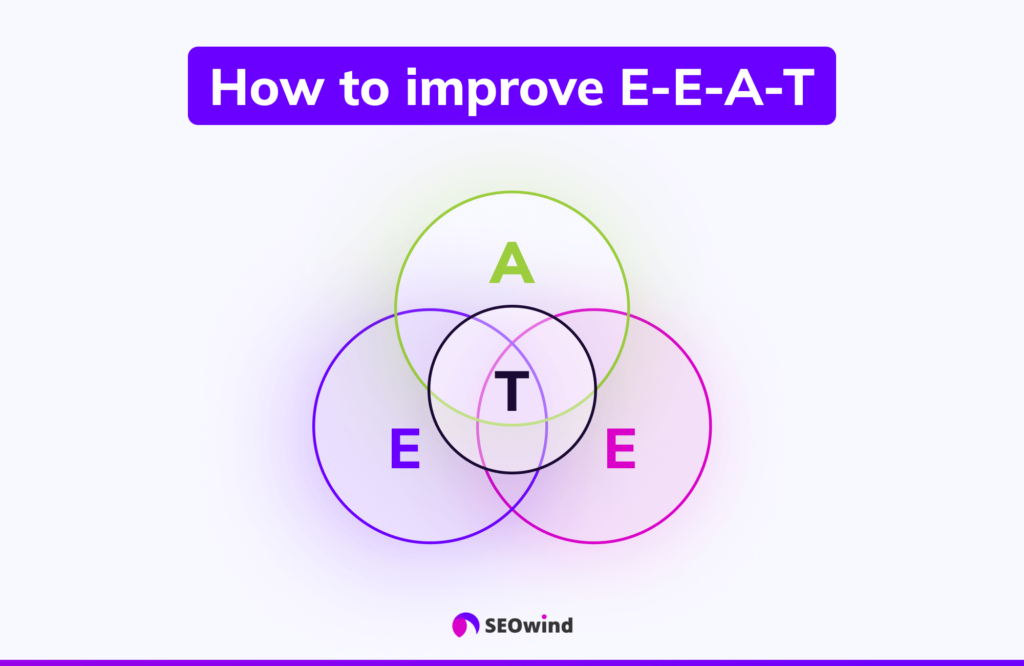 How to improve E-E-A-T

A

T

E

E

SEOwind